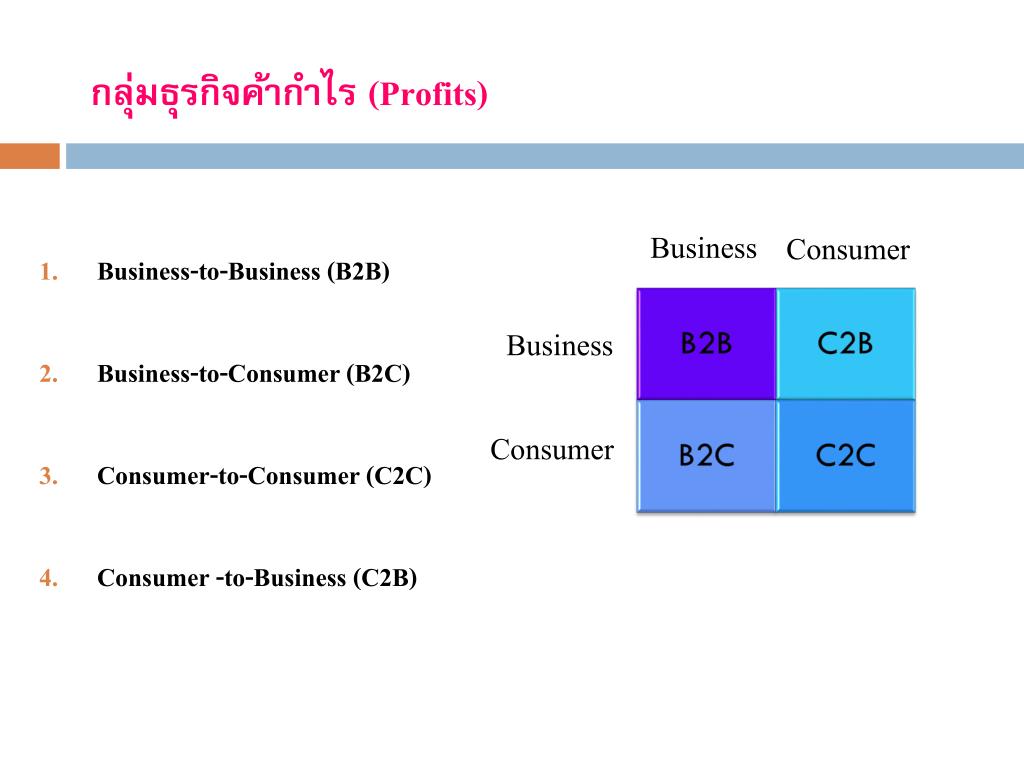 กลุ่มธุรกิจค้ากำไร (Profits)

1. Business-to-Business (B2B)

2. Business-to-Consumer (B2C)

3. Consumer-to-Consumer (C2C)

4. Consumer -to-Business (C2B)

| | Business | Consumer |
|---|---|---|
| Business | B2B | C2B |
| Consumer | B2C | C2C |